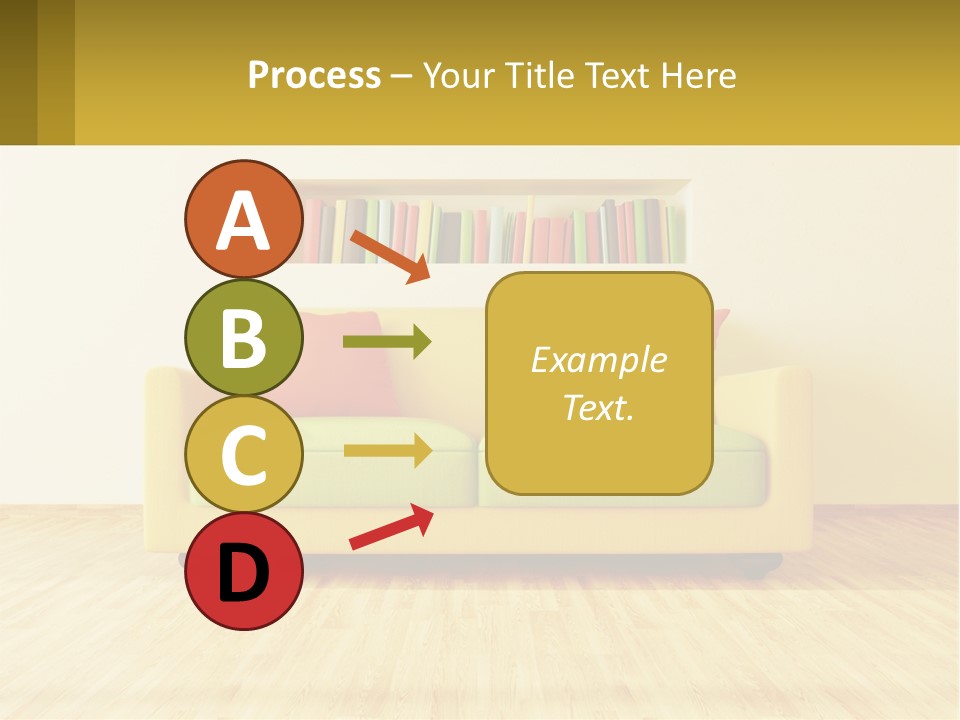 Process – Your Title Text Here

A

B

C

D

Example Text.